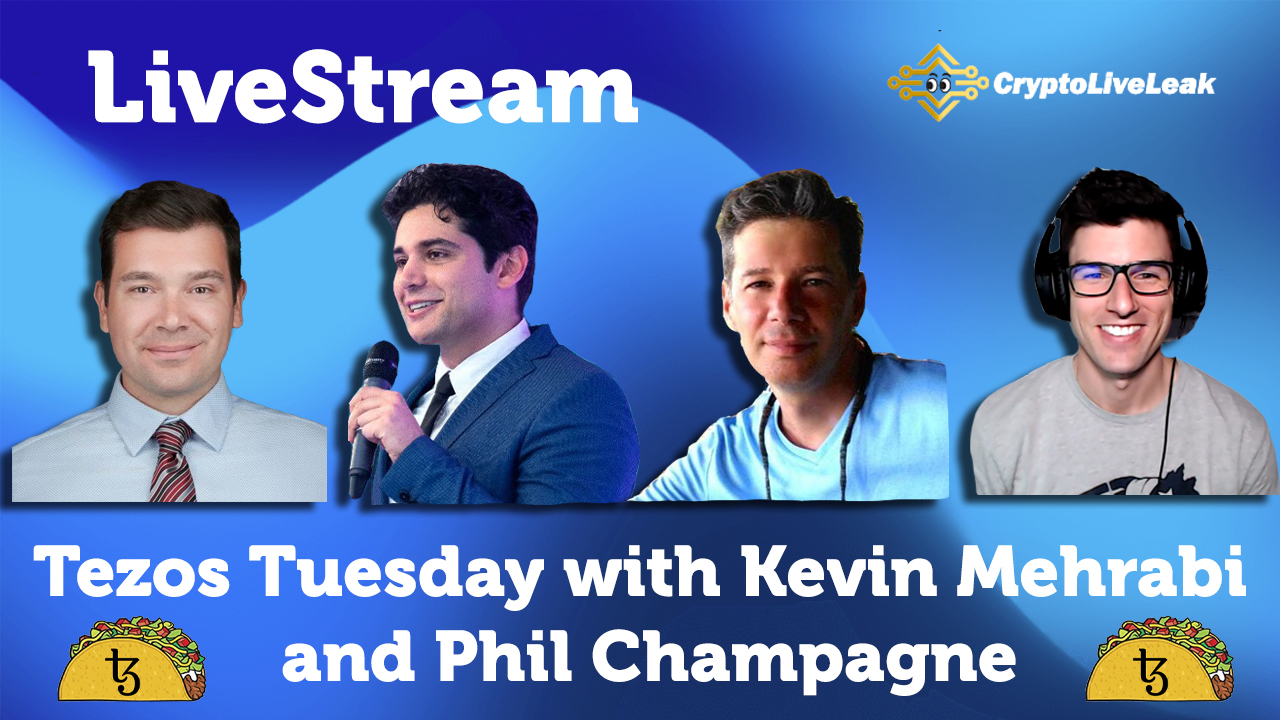 LiveStream

CryptoLiveLeak

Tezos Tuesday with Kevin Mehrabi and Phil Champagne

ꜩ

ꜩ